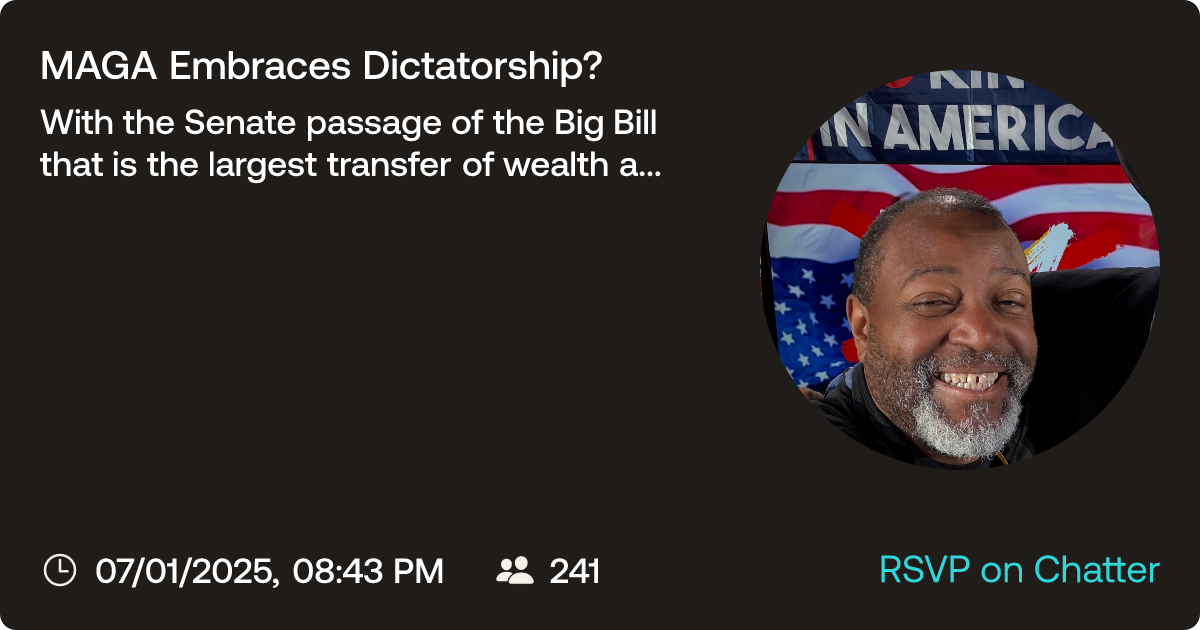 MAGA Embraces Dictatorship?

With the Senate passage of the Big Bill that is the largest transfer of wealth a...

KIN
IN AMERICA

07/01/2025, 08:43 PM 241

RSVP on Chatter